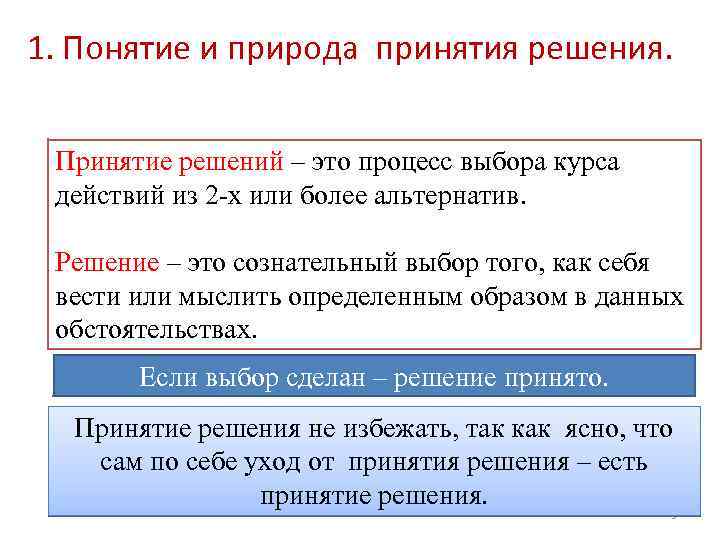 1. Понятие и природа принятия решения.

Принятие решений – это процесс выбора курса действий из 2-х или более альтернатив.

Решение – это сознательный выбор того, как себя вести или мыслить определенным образом в данных обстоятельствах.

Если выбор сделан – решение принято.

Принятие решения не избежать, так как ясно, что сам по себе уход от принятия решения – есть принятие решения.